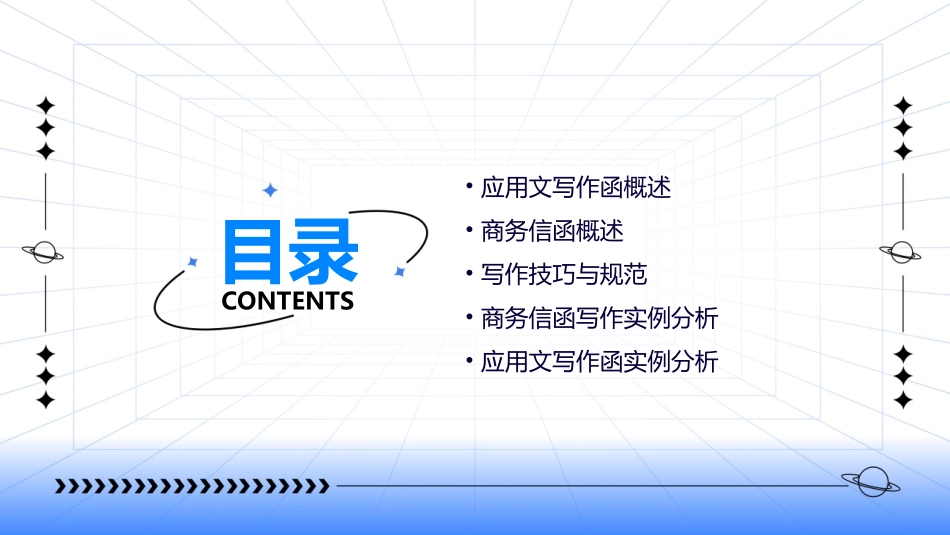 目录
CONTENTS

• 应用文写作函概述
• 商务信函概述
• 写作技巧与规范
• 商务信函写作实例分析
• 应用文写作函实例分析